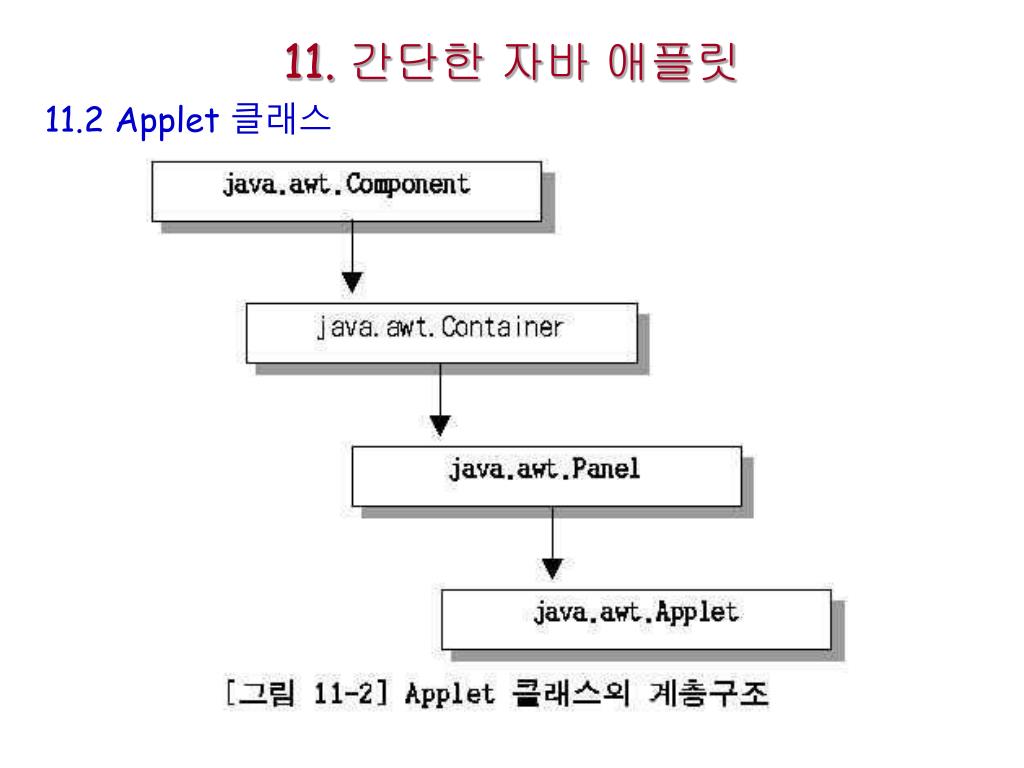 11. 간단한 자바 애플릿

11.2 Applet 클래스

java.awt.Component

java.awt.Container

java.awt.Panel

java.awt.Applet

[그림 11-2] Applet 클래스의 계층구조